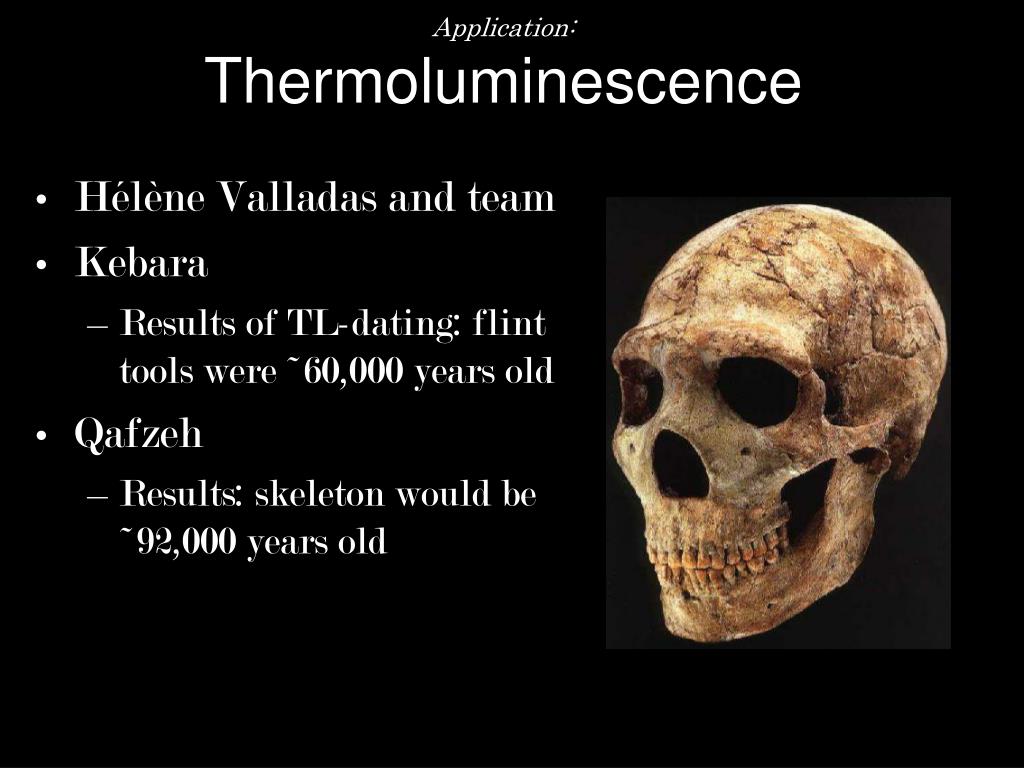 Application:
Thermoluminescence

• Hélène Valladas and team
• Kebara
– Results of TL-dating: flint tools were ~60,000 years old
• Qafzeh
– Results: skeleton would be ~92,000 years old